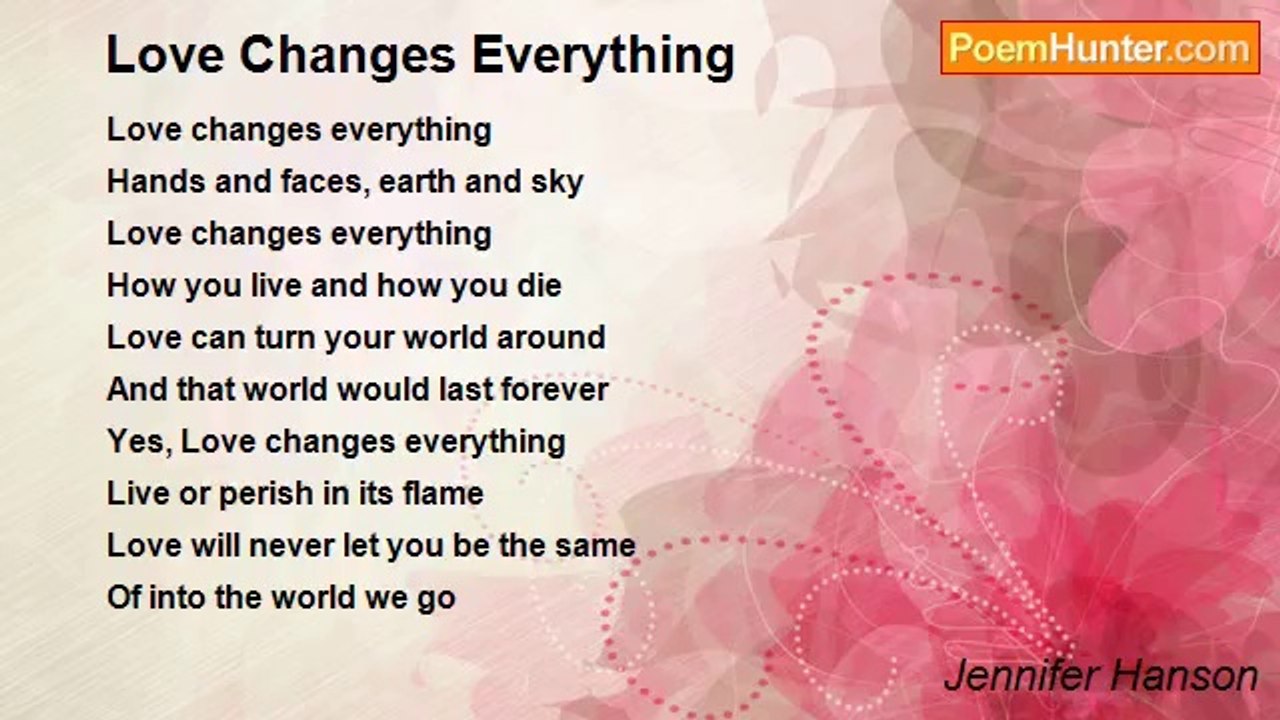 Love Changes Everything

PoemHunter.com

Love changes everything
Hands and faces, earth and sky
Love changes everything
How you live and how you die
Love can turn your world around
And that world would last forever
Yes, Love changes everything
Live or perish in its flame
Love will never let you be the same
Of into the world we go

Jennifer Hanson